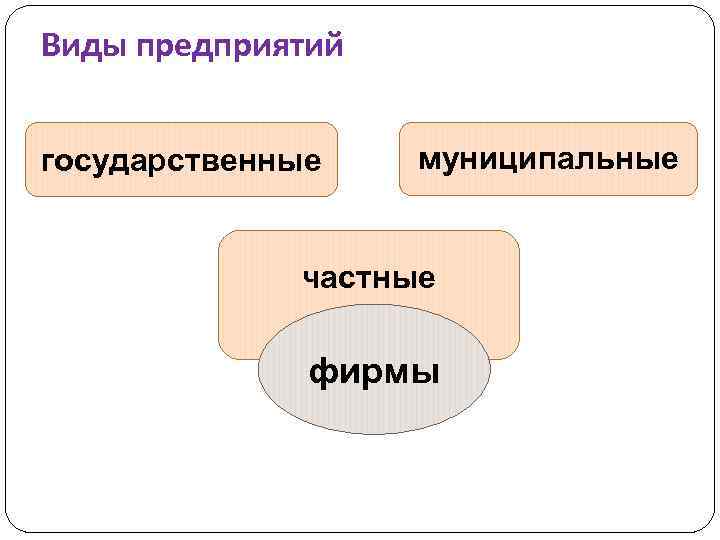 Виды предприятий

государственные

муниципальные

частные

фирмы